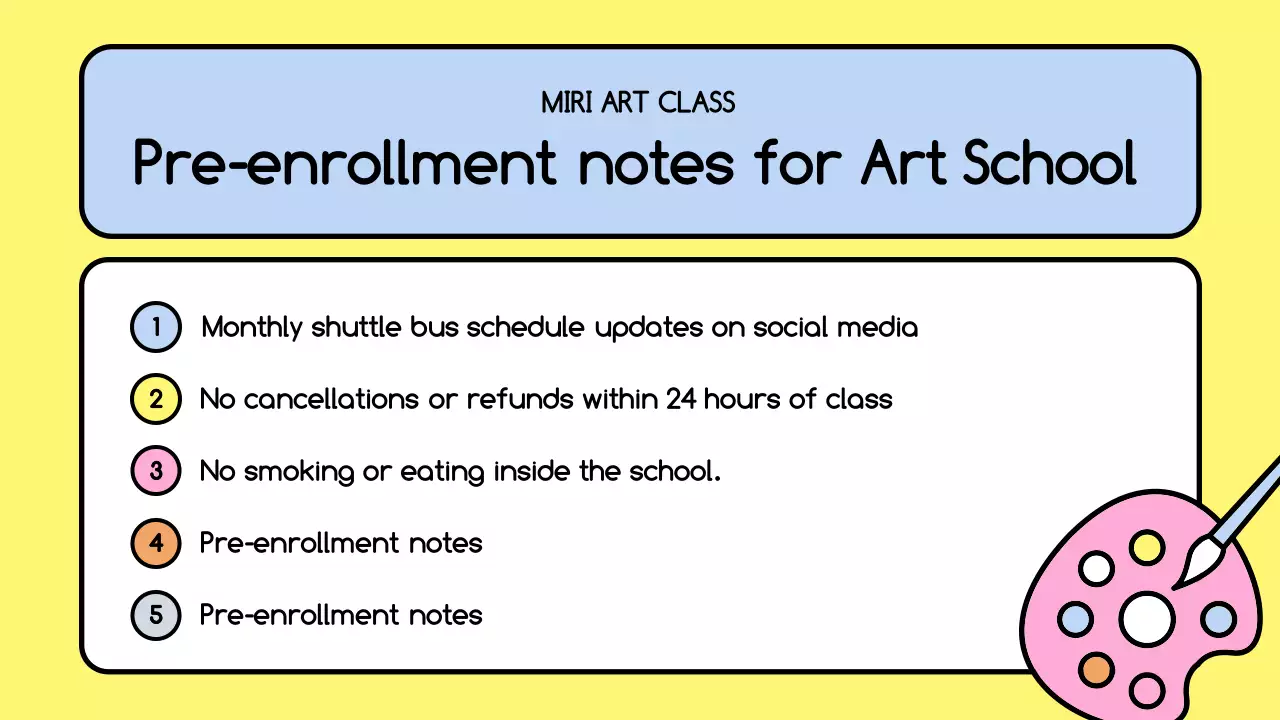 MIRI ART CLASS

Pre-enrollment notes for Art School

1 Monthly shuttle bus schedule updates on social media

2 No cancellations or refunds within 24 hours of class

3 No smoking or eating inside the school.

4 Pre-enrollment notes

5 Pre-enrollment notes